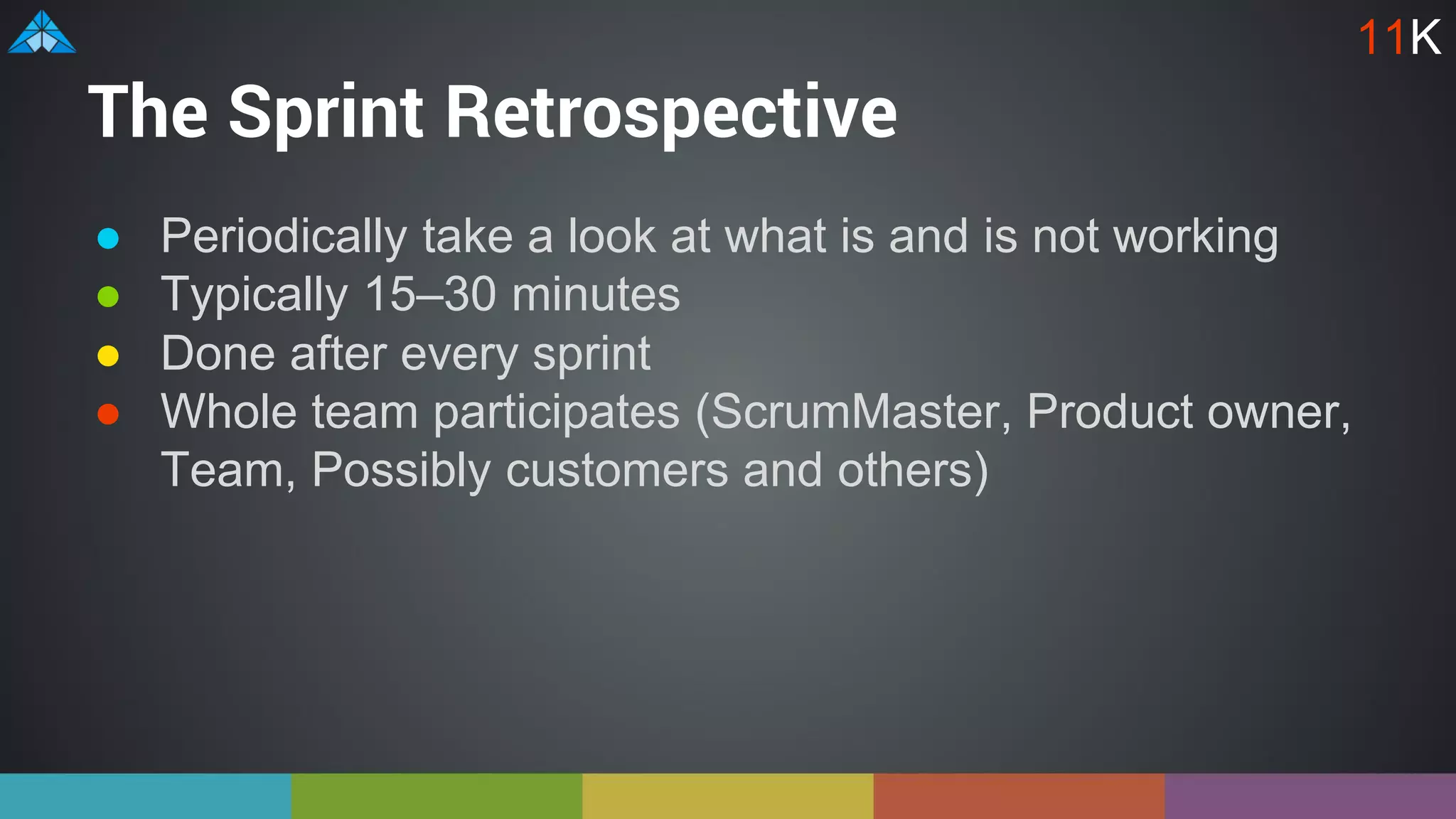 11K

The Sprint Retrospective

- Periodically take a look at what is and is not working
- Typically 15–30 minutes
- Done after every sprint
- Whole team participates (ScrumMaster, Product owner, Team, Possibly customers and others)